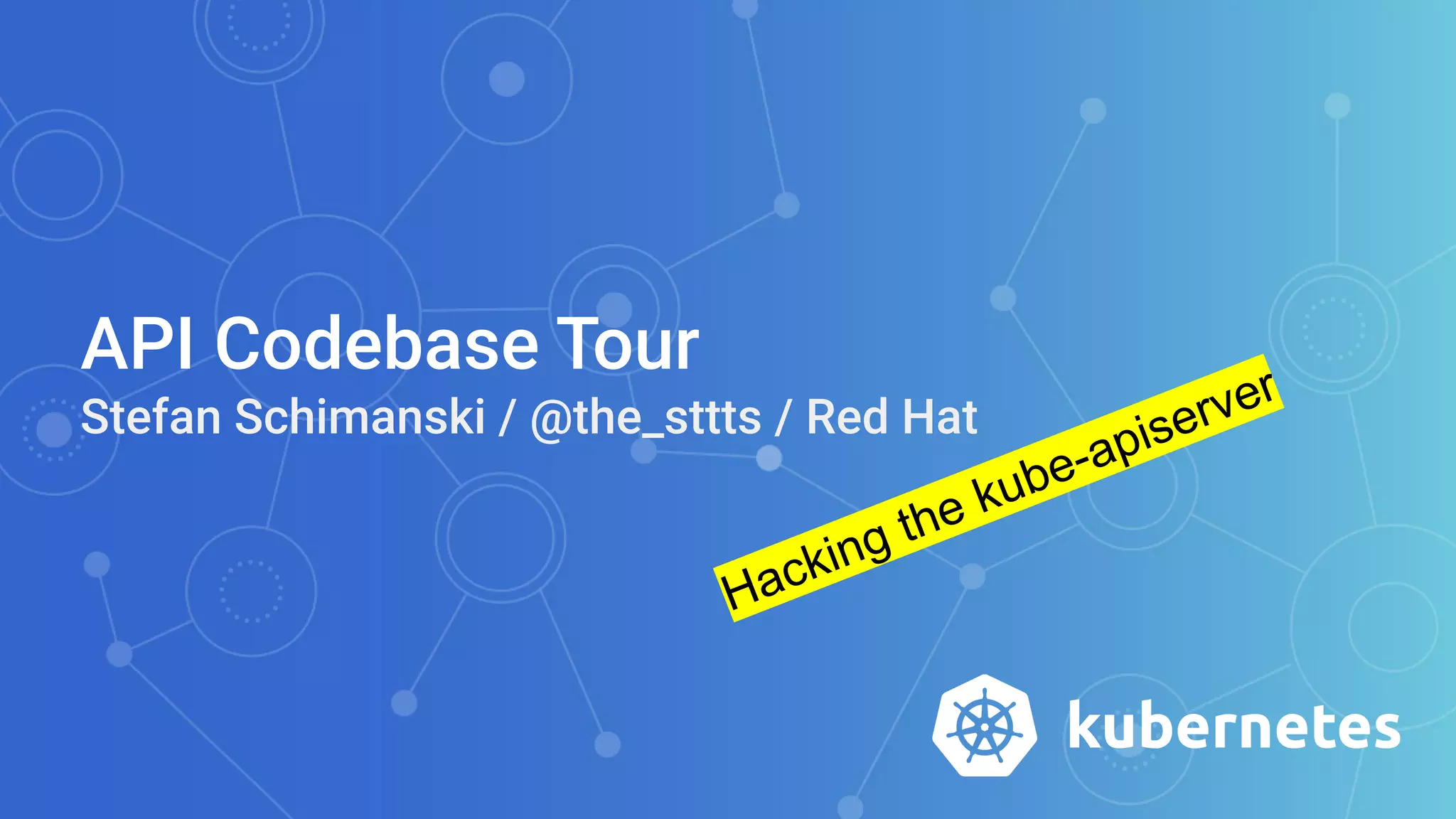 API Codebase Tour

Stefan Schimanski / @the_sttts / Red Hat

Hacking the kube-apiserver

kubernetes